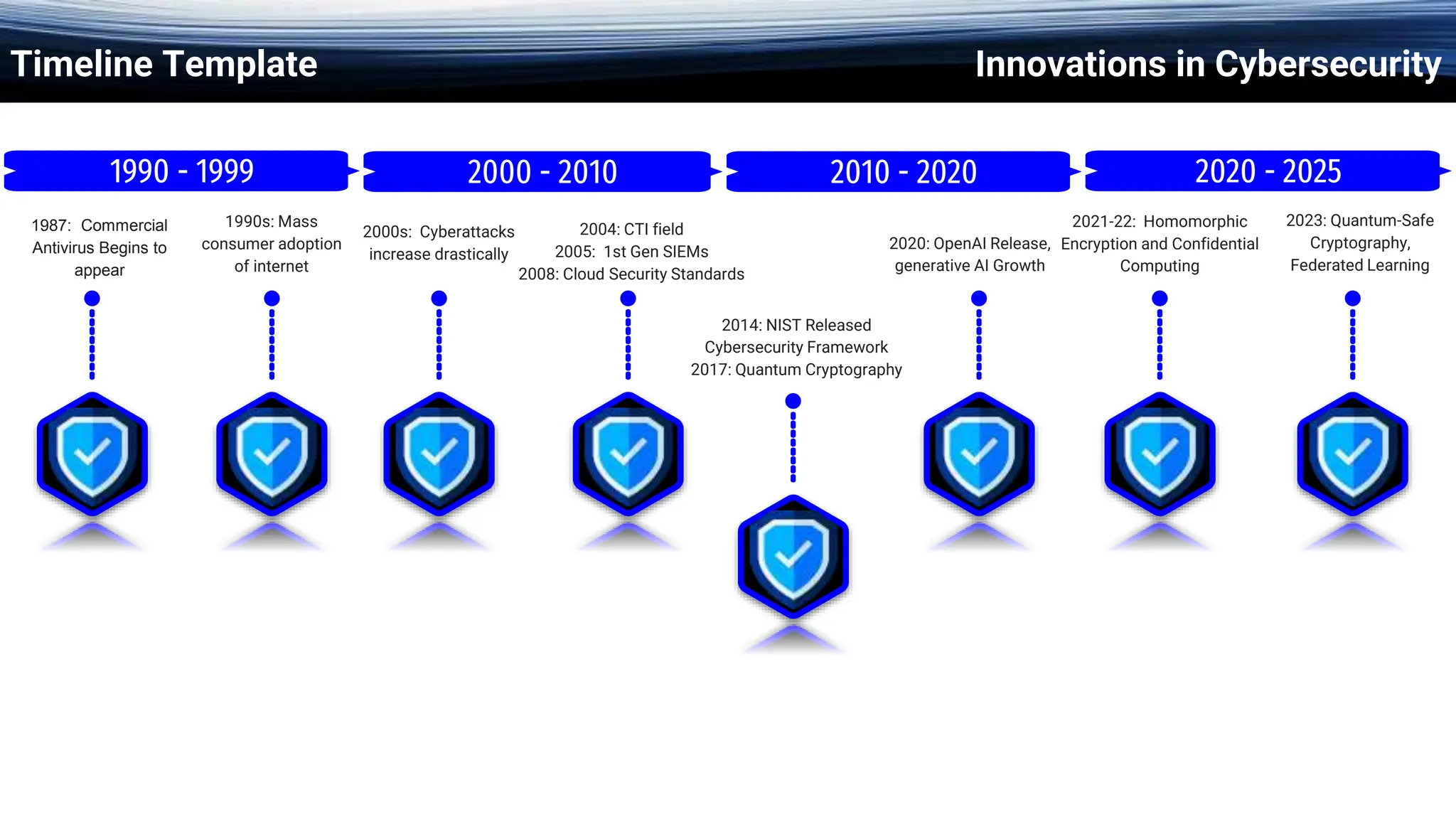 Timeline Template

Innovations in Cybersecurity

1990 - 1999

2000 - 2010

2010 - 2020

2020 - 2025

1987: Commercial Antivirus Begins to appear

1990s: Mass consumer adoption of internet

2000s: Cyberattacks increase drastically

2004: CTI field
2005: 1st Gen SIEMs
2008: Cloud Security Standards

2014: NIST Released Cybersecurity Framework
2017: Quantum Cryptography

2020: OpenAI Release, generative AI Growth

2021-22: Homomorphic Encryption and Confidential Computing

2023: Quantum-Safe Cryptography, Federated Learning